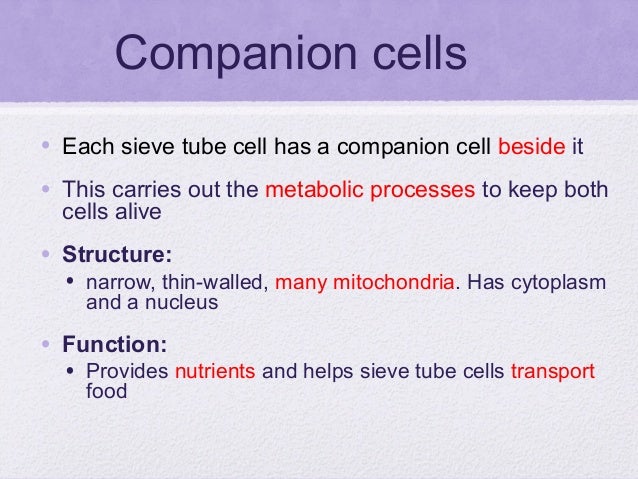 Companion cells

• Each sieve tube cell has a companion cell beside it

• This carries out the metabolic processes to keep both cells alive

• Structure:
  • narrow, thin-walled, many mitochondria. Has cytoplasm and a nucleus

• Function:
  • Provides nutrients and helps sieve tube cells transport food